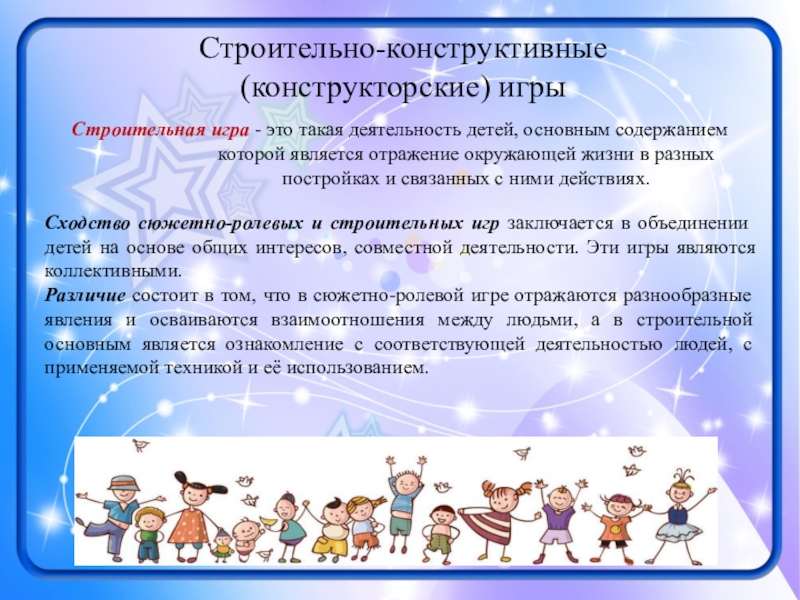 Строительно-конструктивные (конструкторские) игры

Строительная игра - это такая деятельность детей, основным содержанием которой является отражение окружающей жизни в разных постройках и связанных с ними действиях.

Сходство сюжетно-ролевых и строительных игр заключается в объединении детей на основе общих интересов, совместной деятельности. Эти игры являются коллективными.
Различие состоит в том, что в сюжетно-ролевой игре отражаются разнообразные явления и осваиваются взаимоотношения между людьми, а в строительной основным является ознакомление с соответствующей деятельностью людей, с применяемой техникой и её использованием.